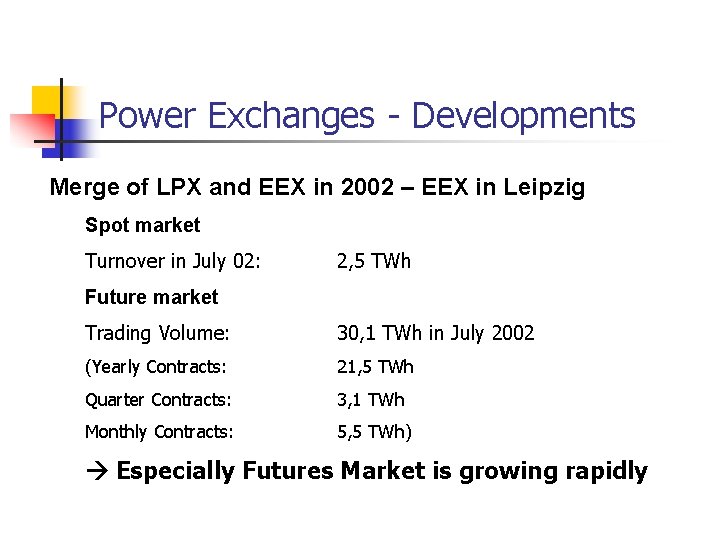 Power Exchanges - Developments

Merge of LPX and EEX in 2002 – EEX in Leipzig

Spot market

Turnover in July 02: 2,5 TWh

Future market

Trading Volume: 30,1 TWh in July 2002

(Yearly Contracts: 21,5 TWh

Quarter Contracts: 3,1 TWh

Monthly Contracts: 5,5 TWh)

→ Especially Futures Market is growing rapidly